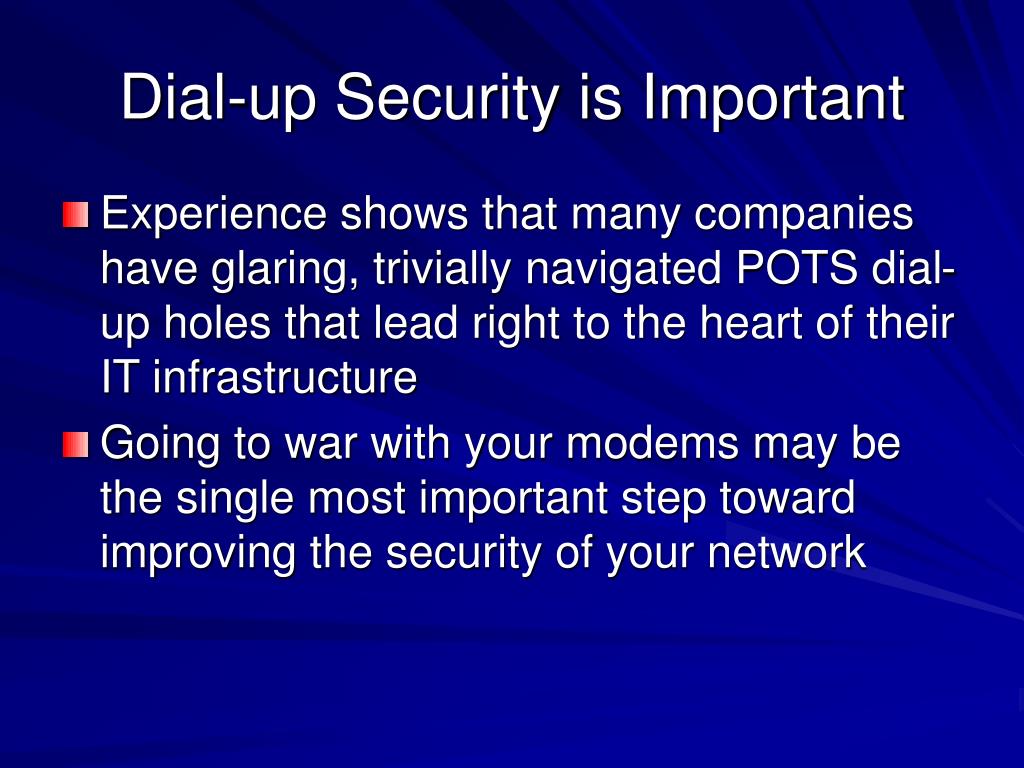 Dial-up Security is Important

Experience shows that many companies have glaring, trivially navigated POTS dial-up holes that lead right to the heart of their IT infrastructure

Going to war with your modems may be the single most important step toward improving the security of your network